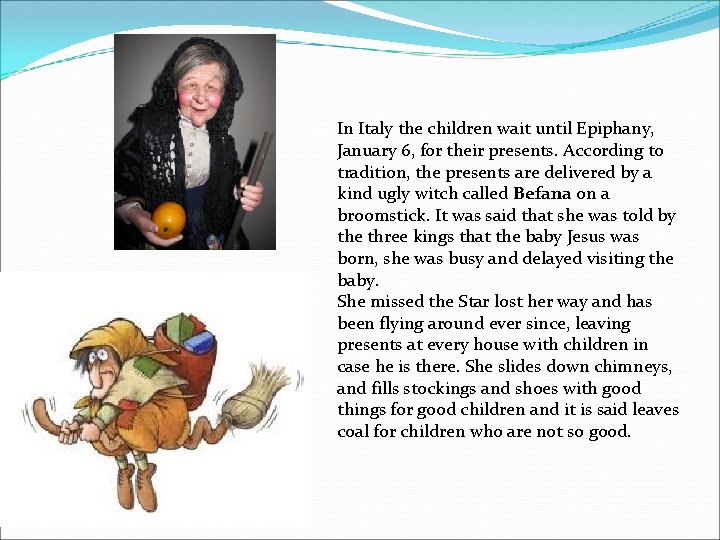 In Italy the children wait until Epiphany, January 6, for their presents. According to tradition, the presents are delivered by a kind ugly witch called Befana on a broomstick. It was said that she was told by the three kings that the baby Jesus was born, she was busy and delayed visiting the baby.
She missed the Star lost her way and has been flying around ever since, leaving presents at every house with children in case he is there. She slides down chimneys, and fills stockings and shoes with good things for good children and it is said leaves coal for children who are not so good.